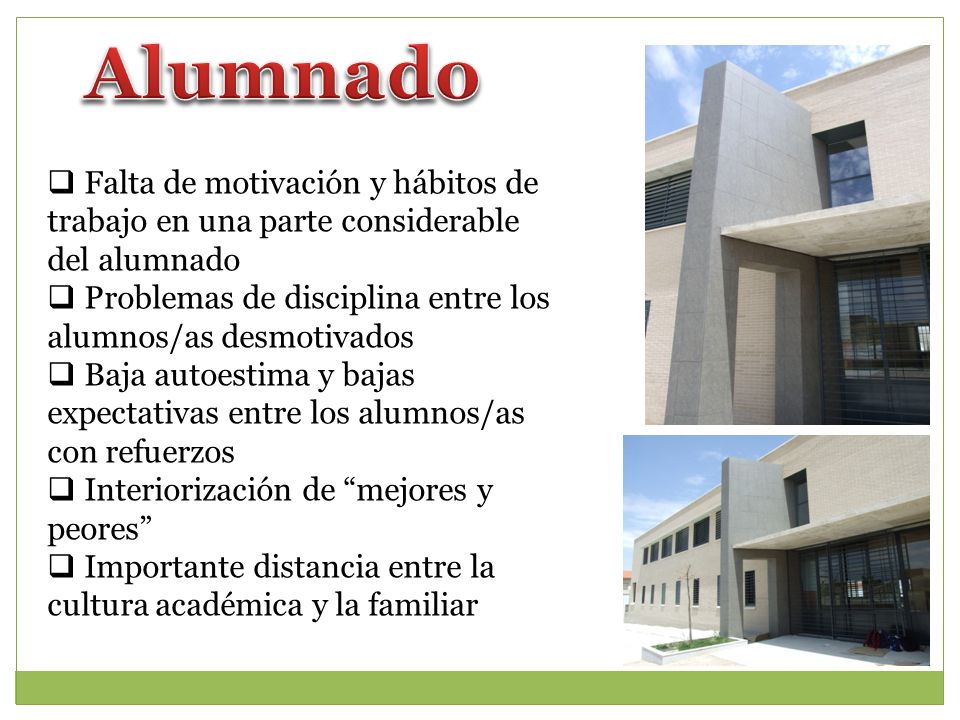 Alumnado

❑ Falta de motivación y hábitos de trabajo en una parte considerable del alumnado
❑ Problemas de disciplina entre los alumnos/as desmotivados
❑ Baja autoestima y bajas expectativas entre los alumnos/as con refuerzos
❑ Interiorización de “mejores y peores”
❑ Importante distancia entre la cultura académica y la familiar